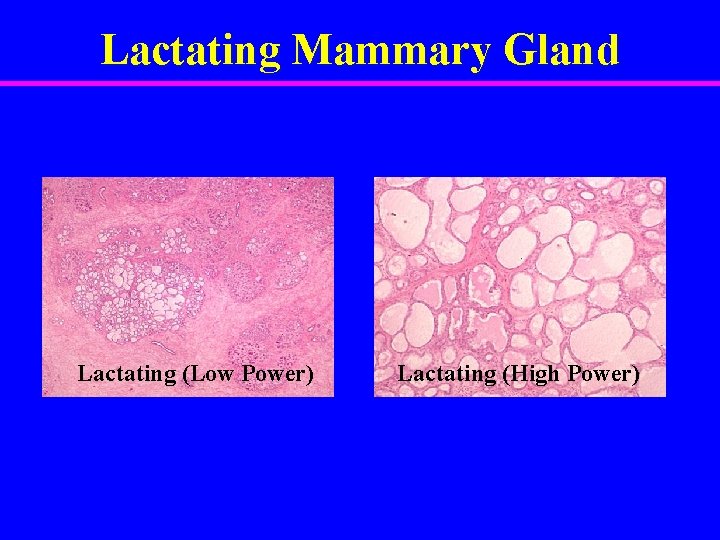 Lactating Mammary Gland

Lactating (Low Power)

Lactating (High Power)